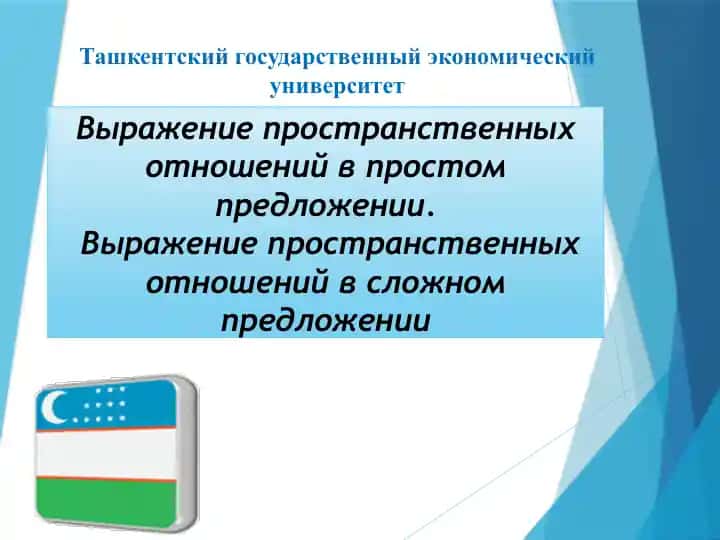 Ташкентский государственный экономический университет

Выражение пространственных отношений в простом предложении.
Выражение пространственных отношений в сложном предложении